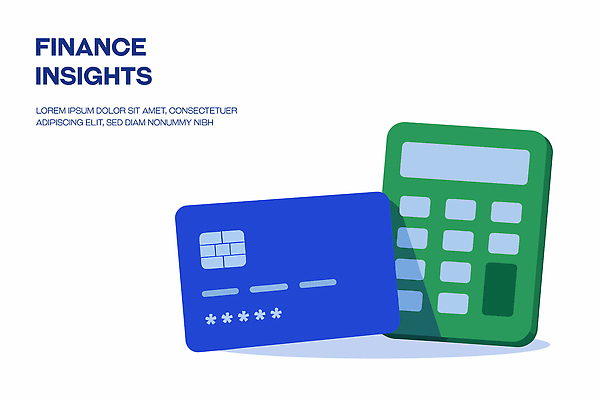 FINANCE INSIGHTS

LOREM IPSUM DOLOR SIT AMET, CONSECTETUER ADIPISCING ELIT, SED DIAM NONUMMY NIBH

*****